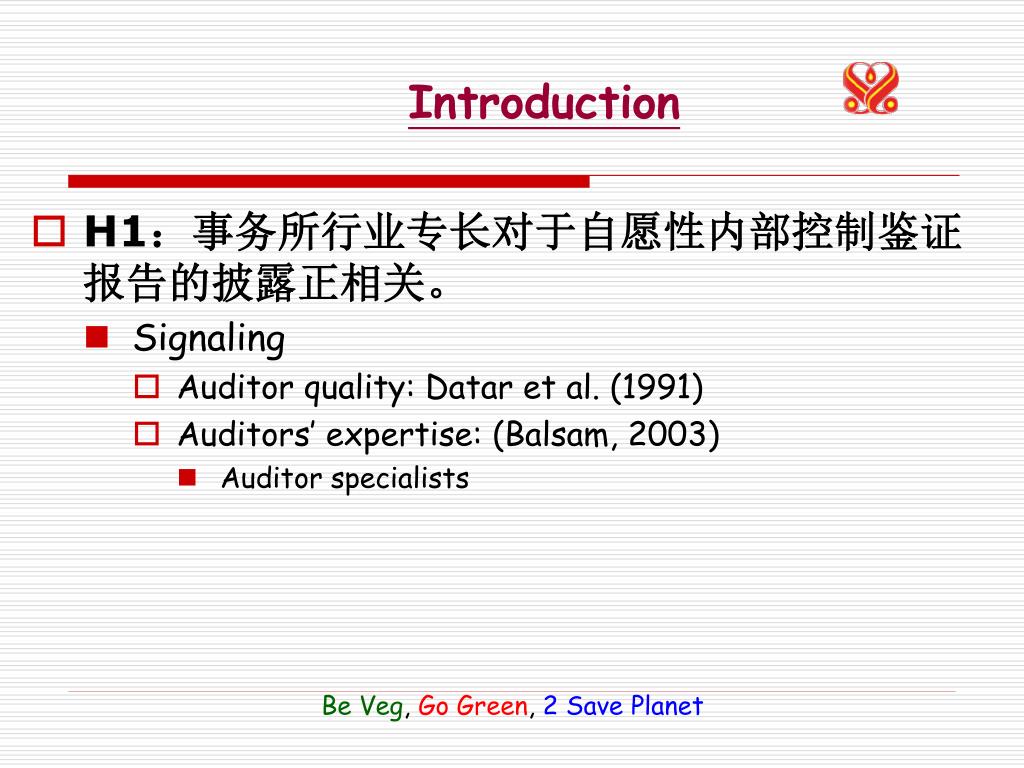 Introduction

H1：事务所行业专长对于自愿性内部控制鉴证报告的披露正相关。

Signaling

Auditor quality: Datar et al. (1991)

Auditors’ expertise: (Balsam, 2003)

Auditor specialists

Be Veg, Go Green, 2 Save Planet